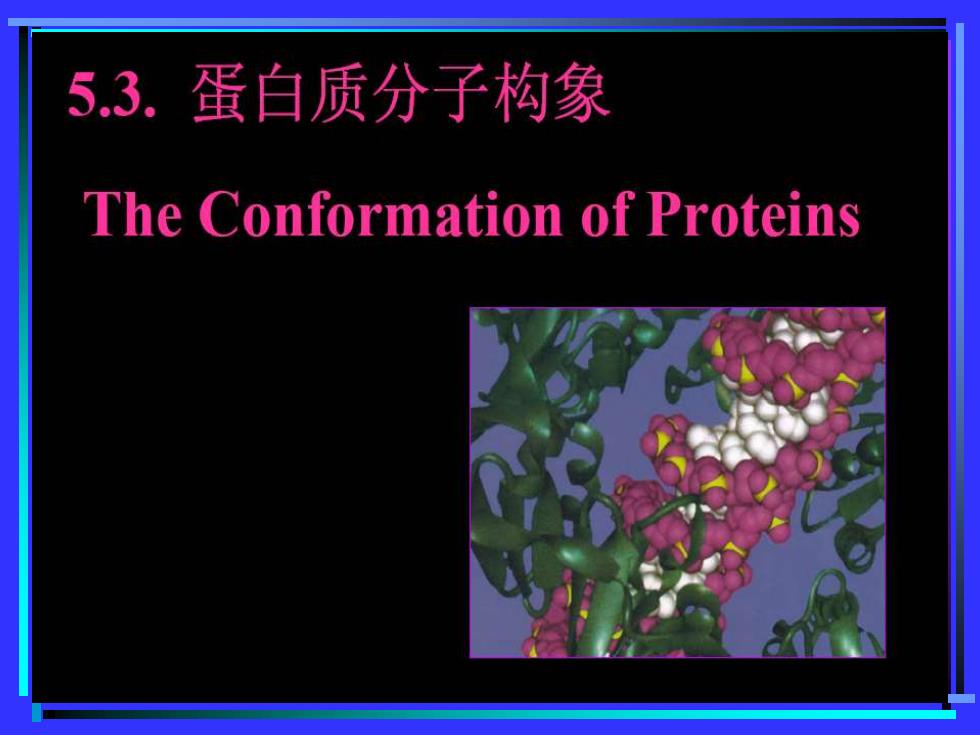 5.3. 蛋白质分子构象

The Conformation of Proteins